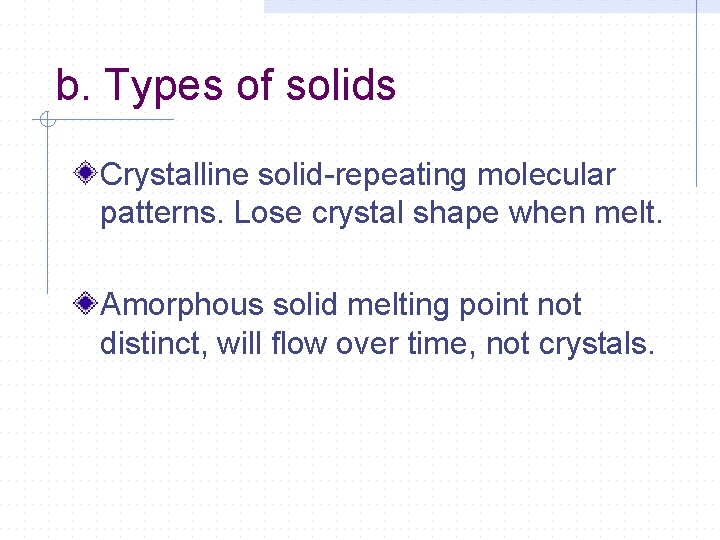 b. Types of solids

Crystalline solid-repeating molecular patterns. Lose crystal shape when melt.

Amorphous solid melting point not distinct, will flow over time, not crystals.